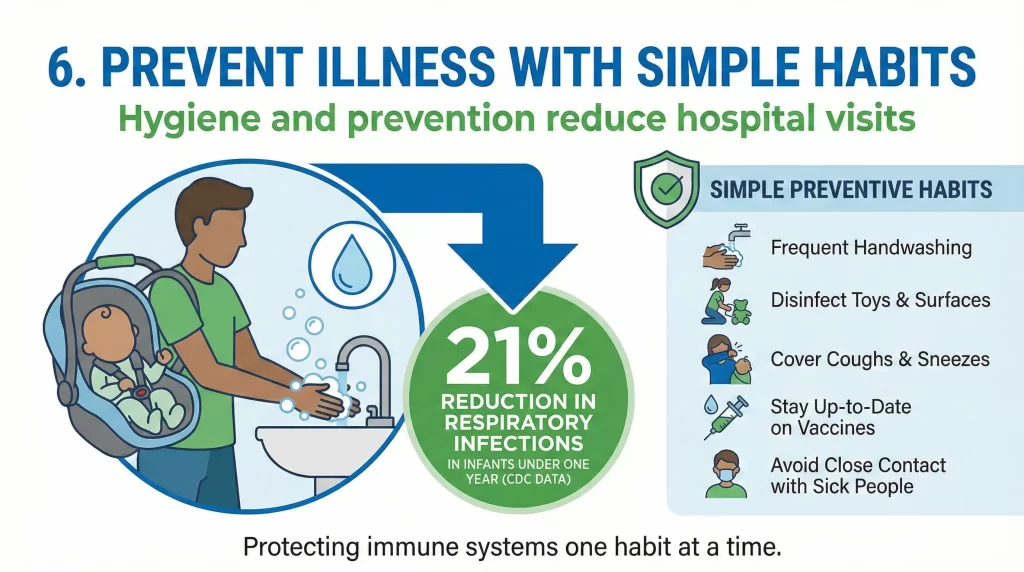 6. PREVENT ILLNESS WITH SIMPLE HABITS

Hygiene and prevention reduce hospital visits

21%

REDUCTION IN RESPIRATORY INFECTIONS

IN INFANTS UNDER ONE YEAR (CDC DATA)

SIMPLE PREVENTIVE HABITS

Frequent Handwashing

Disinfect Toys & Surfaces

Cover Coughs & Sneezes

Stay Up-to-Date on Vaccines

Avoid Close Contact with Sick People

Protecting immune systems one habit at a time.